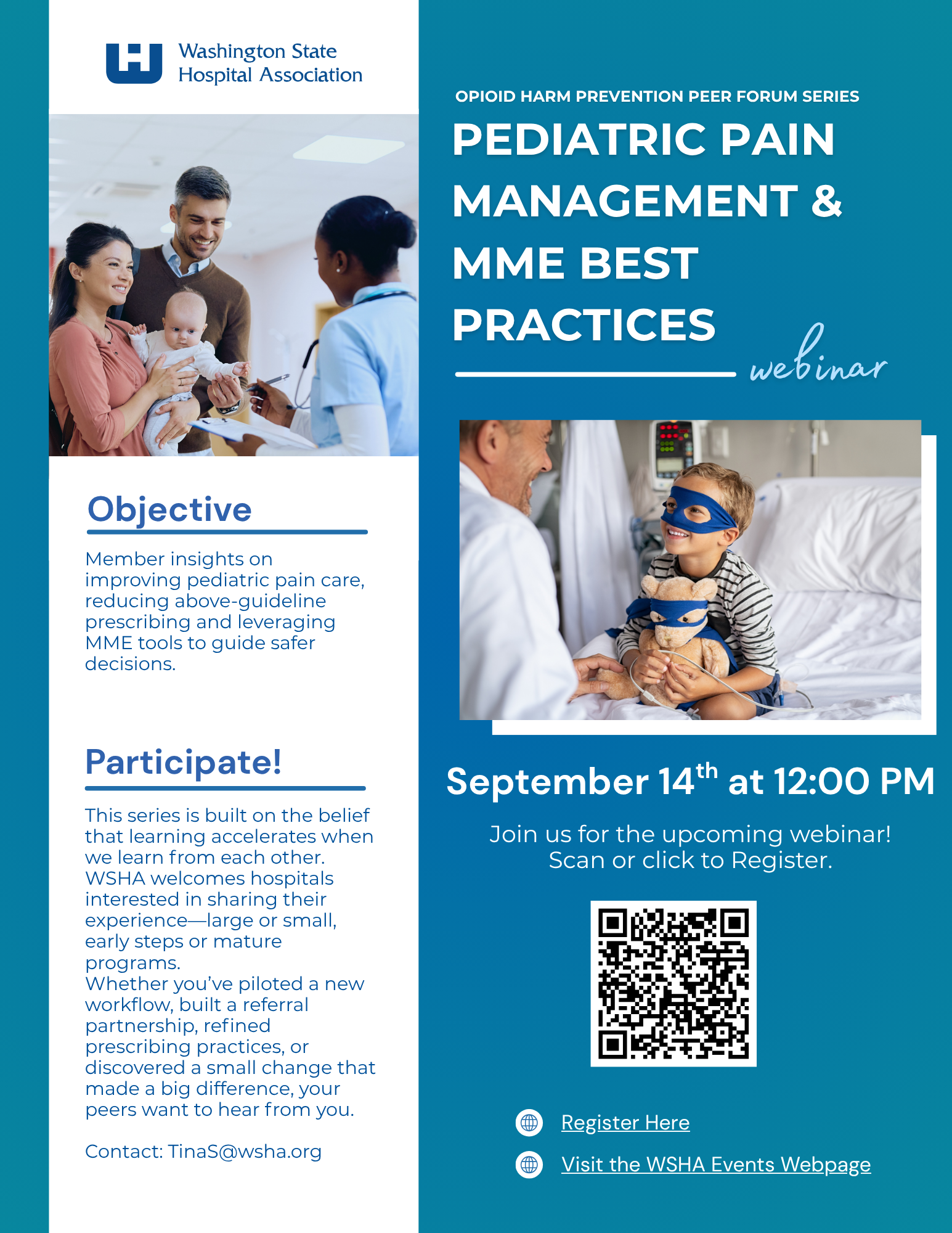 Washington State Hospital Association

Objective

Member insights on improving pediatric pain care, reducing above-guideline prescribing and leveraging MME tools to guide safer decisions.

Participate!

This series is built on the belief that learning accelerates when we learn from each other. WSHA welcomes hospitals interested in sharing their experience—large or small, early steps or mature programs.
Whether you've piloted a new workflow, built a referral partnership, refined prescribing practices, or discovered a small change that made a big difference, your peers want to hear from you.

Contact: TinaS@wsha.org

OPIOID HARM PREVENTION PEER FORUM SERIES

PEDIATRIC PAIN MANAGEMENT & MME BEST PRACTICES

webinar

September 14$^{th}$ at 12:00 PM

Join us for the upcoming webinar! Scan or click to Register.

Register Here

Visit the WSHA Events Webpage